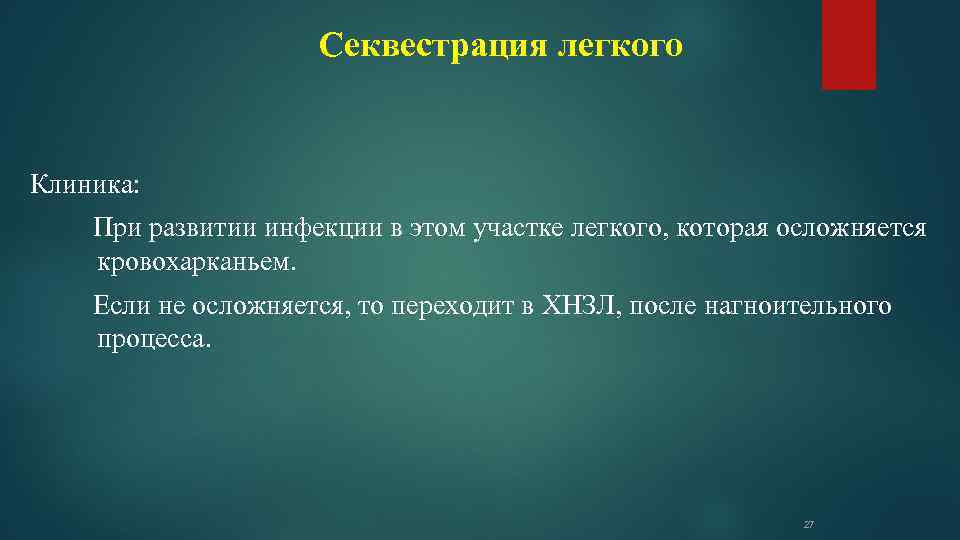 Секвестрация легкого

Клиника:

При развитии инфекции в этом участке легкого, которая осложняется кровохарканьем.

Если не осложняется, то переходит в ХНЗЛ, после нагноительного процесса.

27